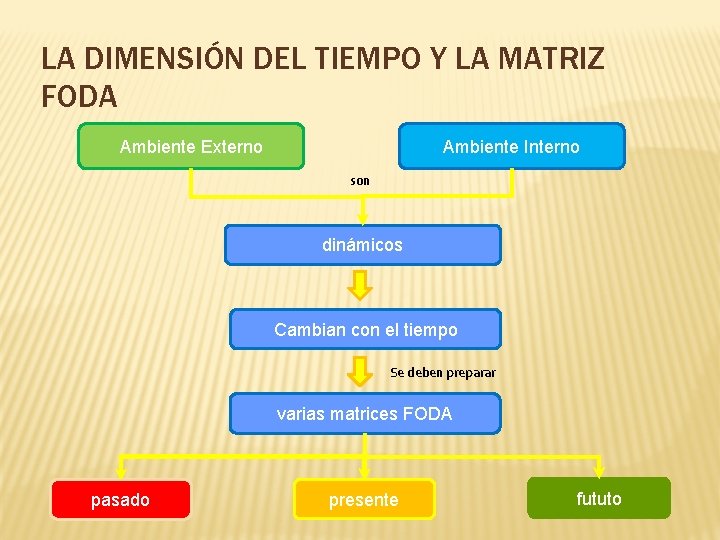 LA DIMENSIÓN DEL TIEMPO Y LA MATRIZ FODA

Ambiente Externo

Ambiente Interno

son

dinámicos

Cambian con el tiempo

Se deben preparar

varias matrices FODA

pasado

presente

fututo